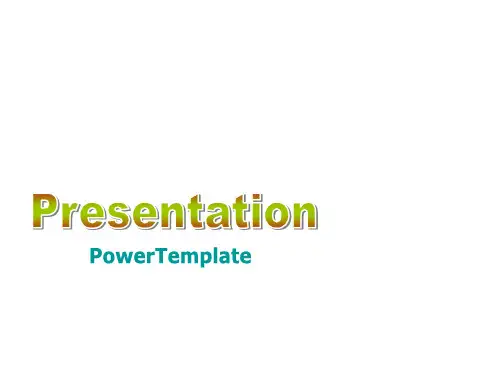 Presentation

PowerTemplate